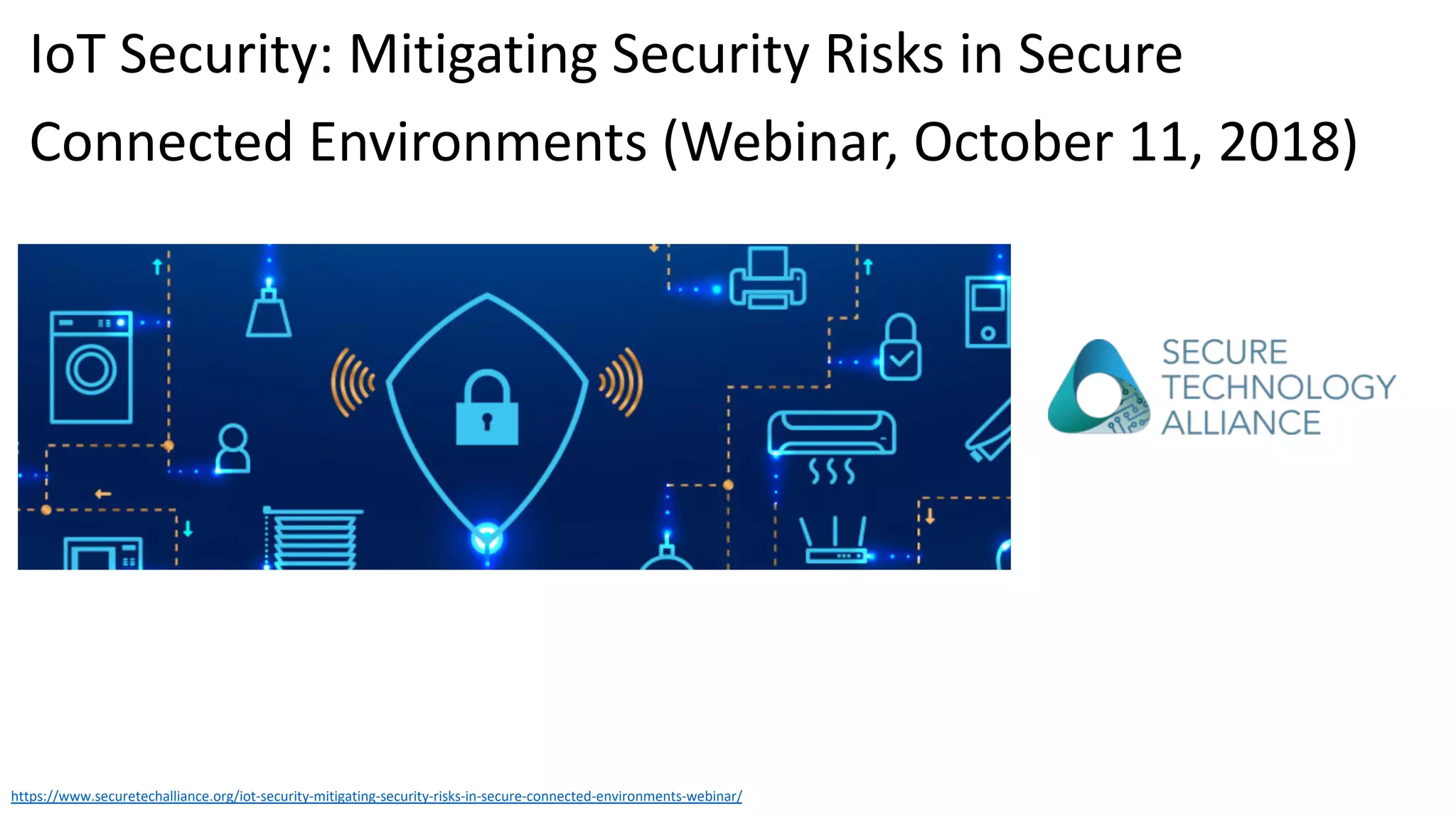 IoT Security: Mitigating Security Risks in Secure Connected Environments (Webinar, October 11, 2018)

SECURE TECHNOLOGY ALLIANCE

https://www.securetechalliance.org/iot-security-mitigating-security-risks-in-secure-connected-environments-webinar/